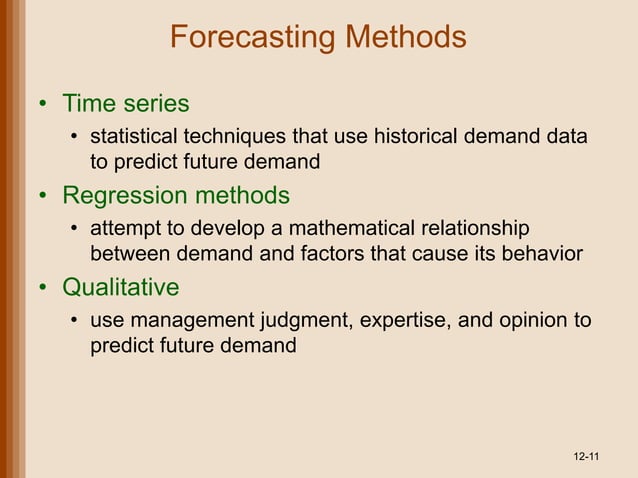 Forecasting Methods

• Time series
  • statistical techniques that use historical demand data to predict future demand
• Regression methods
  • attempt to develop a mathematical relationship between demand and factors that cause its behavior
• Qualitative
  • use management judgment, expertise, and opinion to predict future demand

12-11